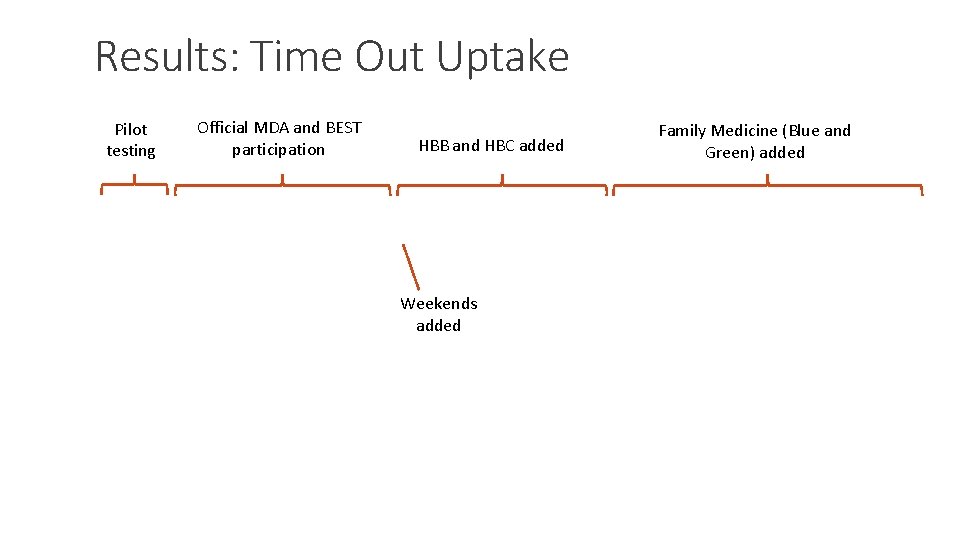 Results: Time Out Uptake

Pilot testing

Official MDA and BEST participation

HBB and HBC added

Family Medicine (Blue and Green) added

Weekends added